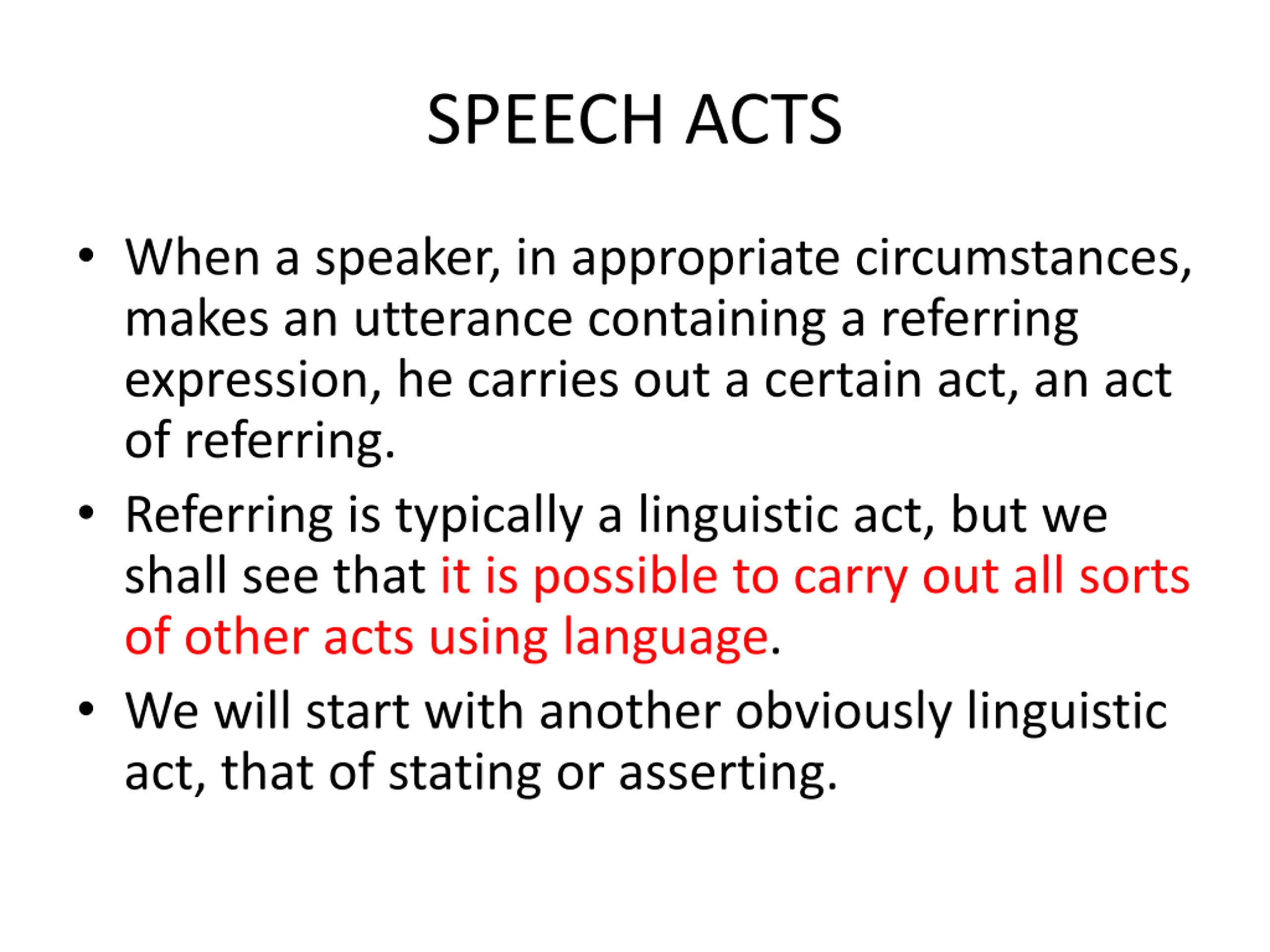 SPEECH ACTS

• When a speaker, in appropriate circumstances, makes an utterance containing a referring expression, he carries out a certain act, an act of referring.

• Referring is typically a linguistic act, but we shall see that it is possible to carry out all sorts of other acts using language.

• We will start with another obviously linguistic act, that of stating or asserting.